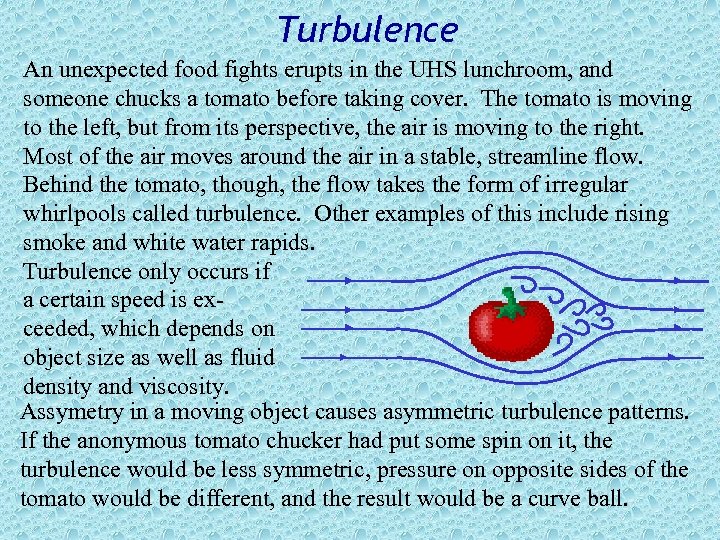 Turbulence

An unexpected food fights erupts in the UHS lunchroom, and someone chucks a tomato before taking cover. The tomato is moving to the left, but from its perspective, the air is moving to the right. Most of the air moves around the air in a stable, streamline flow. Behind the tomato, though, the flow takes the form of irregular whirlpools called turbulence. Other examples of this include rising smoke and white water rapids.

Turbulence only occurs if a certain speed is exceeded, which depends on object size as well as fluid density and viscosity.

Assymetry in a moving object causes asymmetric turbulence patterns. If the anonymous tomato chucker had put some spin on it, the turbulence would be less symmetric, pressure on opposite sides of the tomato would be different, and the result would be a curve ball.